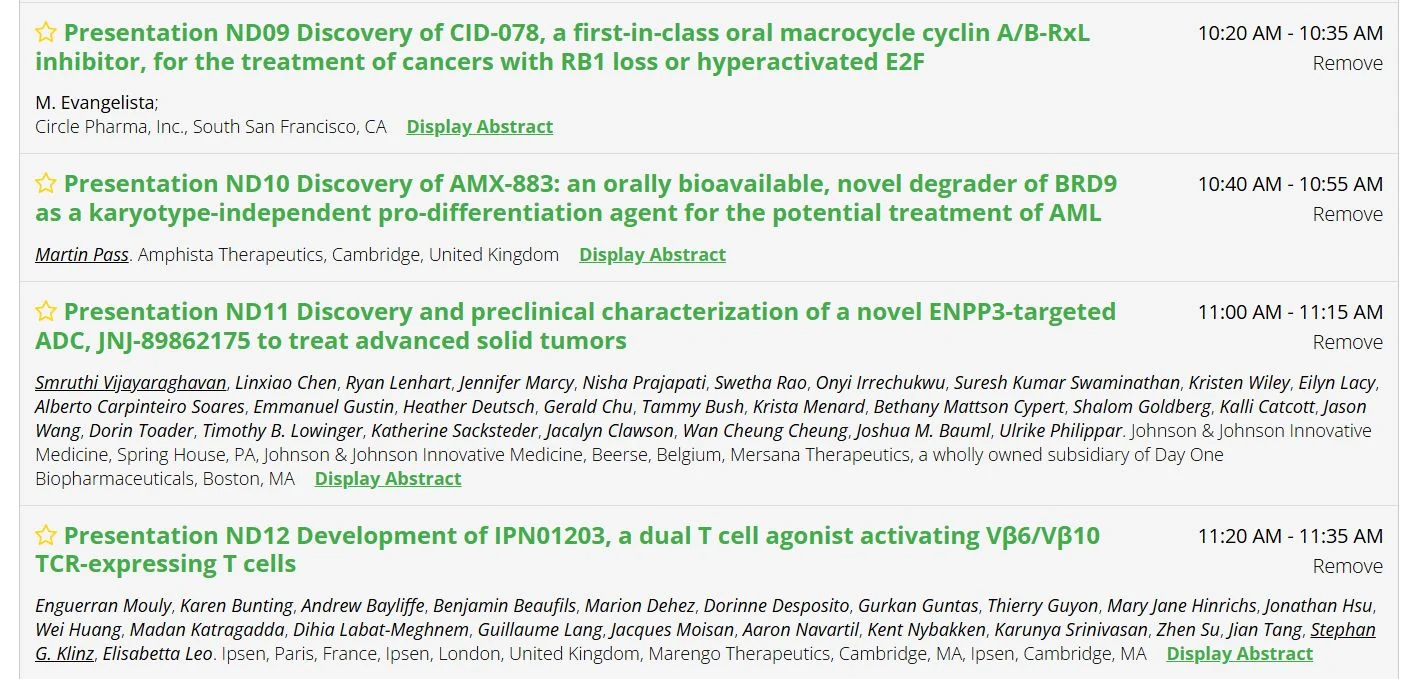 Presentation ND09 Discovery of CID-078, a first-in-class oral macrocycle cyclin A/B-RxL inhibitor, for the treatment of cancers with RB1 loss or hyperactivated E2F

10:20 AM - 10:35 AM
Remove

M. Evangelista;
Circle Pharma, Inc., South San Francisco, CA Display Abstract

Presentation ND10 Discovery of AMX-883: an orally bioavailable, novel degrader of BRD9 as a karyotype-independent pro-differentiation agent for the potential treatment of AML

10:40 AM - 10:55 AM
Remove

Martin Pass. Amphista Therapeutics, Cambridge, United Kingdom Display Abstract

Presentation ND11 Discovery and preclinical characterization of a novel ENPP3-targeted ADC, JNJ-89862175 to treat advanced solid tumors

11:00 AM - 11:15 AM
Remove

Smruthi Vijayaraghavan, Linxiao Chen, Ryan Lenhart, Jennifer Marcy, Nisha Prajapati, Swetha Rao, Onyi Irrechukwu, Suresh Kumar Swaminathan, Kristen Wiley, Eilyn Lacy, Alberto Carpinteiro Soares, Emmanuel Gustin, Heather Deutsch, Gerald Chu, Tammy Bush, Krista Menard, Bethany Mattson Cypert, Shalom Goldberg, Kalli Catcott, Jason Wang, Dorin Toader, Timothy B. Lowinger, Katherine Sacksteder, Jacalyn Clawson, Wan Cheung Cheung, Joshua M. Bauml, Ulrike Philippar. Johnson & Johnson Innovative Medicine, Spring House, PA, Johnson & Johnson Innovative Medicine, Beerse, Belgium, Mersana Therapeutics, a wholly owned subsidiary of Day One Biopharmaceuticals, Boston, MA Display Abstract

Presentation ND12 Development of IPN01203, a dual T cell agonist activating Vβ6/Vβ10 TCR-expressing T cells

11:20 AM - 11:35 AM
Remove

Enguerran Mouly, Karen Bunting, Andrew Bayliffe, Benjamin Beaufils, Marion Dehez, Dorinne Desposito, Gurkan Guntas, Thierry Guyon, Mary Jane Hinrichs, Jonathan Hsu, Wei Huang, Madan Katragadda, Dihia Labat-Meghnem, Guillaume Lang, Jacques Moisan, Aaron Navartil, Kent Nybakken, Karunya Srinivasan, Zhen Su, Jian Tang, Stephan G. Klinz, Elisabetta Leo. Ipsen, Paris, France, Ipsen, London, United Kingdom, Marengo Therapeutics, Cambridge, MA, Ipsen, Cambridge, MA Display Abstract